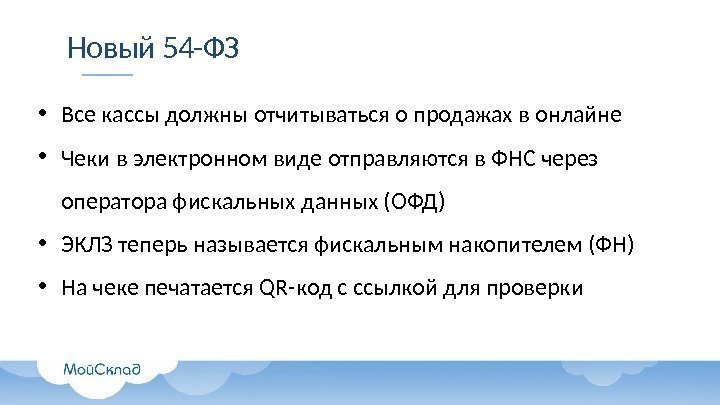 Новый 54-ФЗ

• Все кассы должны отчитываться о продажах в онлайне

• Чеки в электронном виде отправляются в ФНС через оператора фискальных данных (ОФД)

• ЭКЛЗ теперь называется фискальным накопителем (ФН)

• На чеке печатается QR-код с ссылкой для проверки

МойСклад